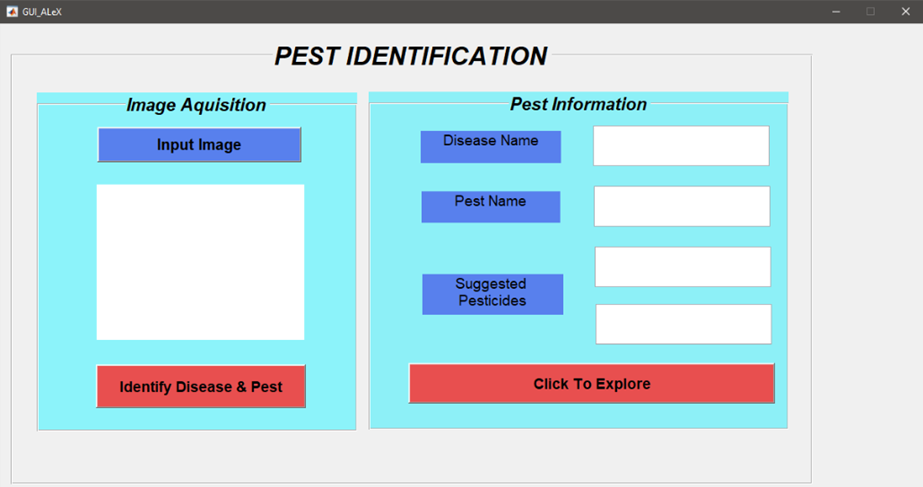 GUI_ALeX

PEST IDENTIFICATION

Image Aquisition

Input Image

Identify Disease & Pest

Pest Information

Disease Name

Pest Name

Suggested Pesticides

Click To Explore